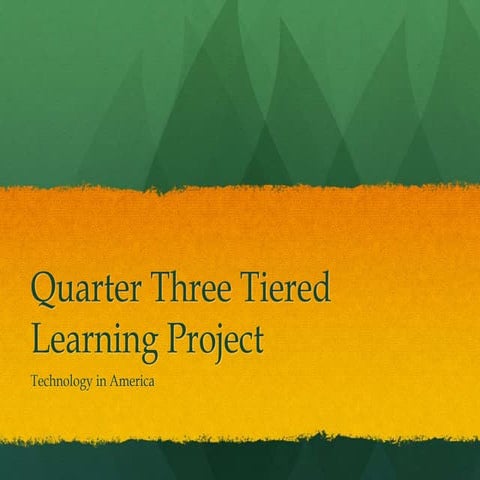 Quarter Three Tiered Learning Project

Technology in America